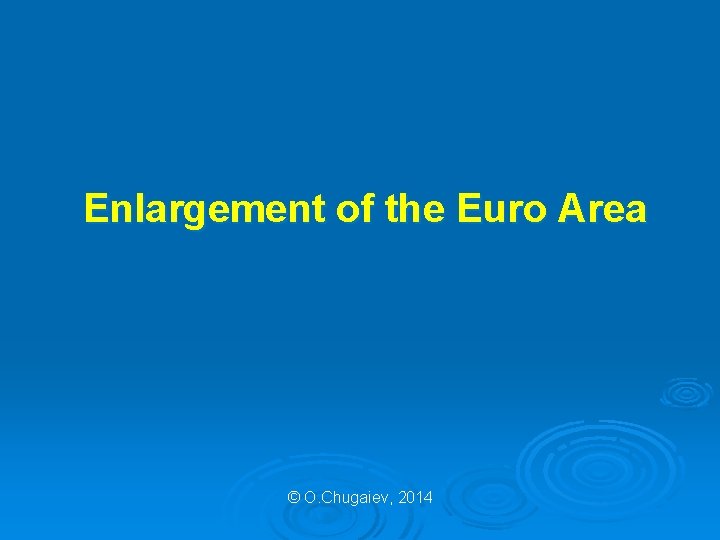 Enlargement of the Euro Area

© O.Chugaiev, 2014